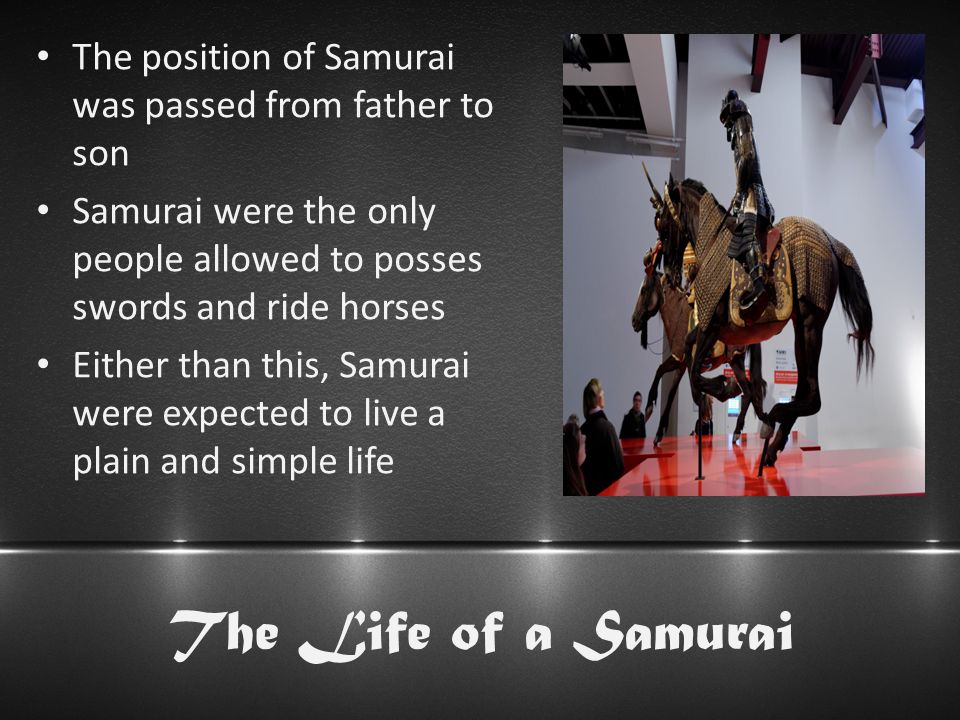 • The position of Samurai was passed from father to son
• Samurai were the only people allowed to posses swords and ride horses
• Either than this, Samurai were expected to live a plain and simple life

The Life of a Samurai